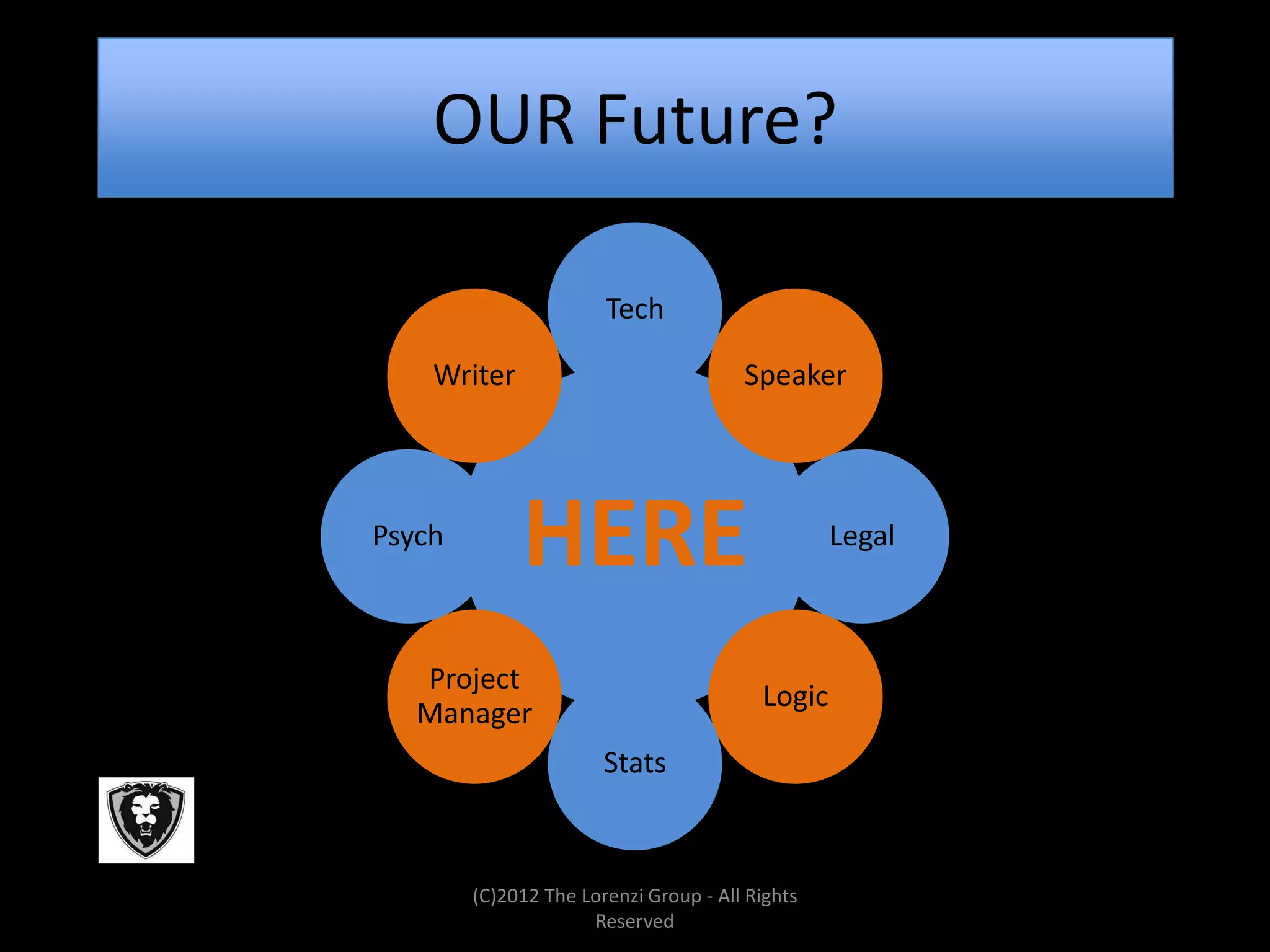 OUR Future?

Tech

Writer

Speaker

Psych

HERE

Legal

Project Manager

Logic

Stats

(C)2012 The Lorenzi Group - All Rights Reserved